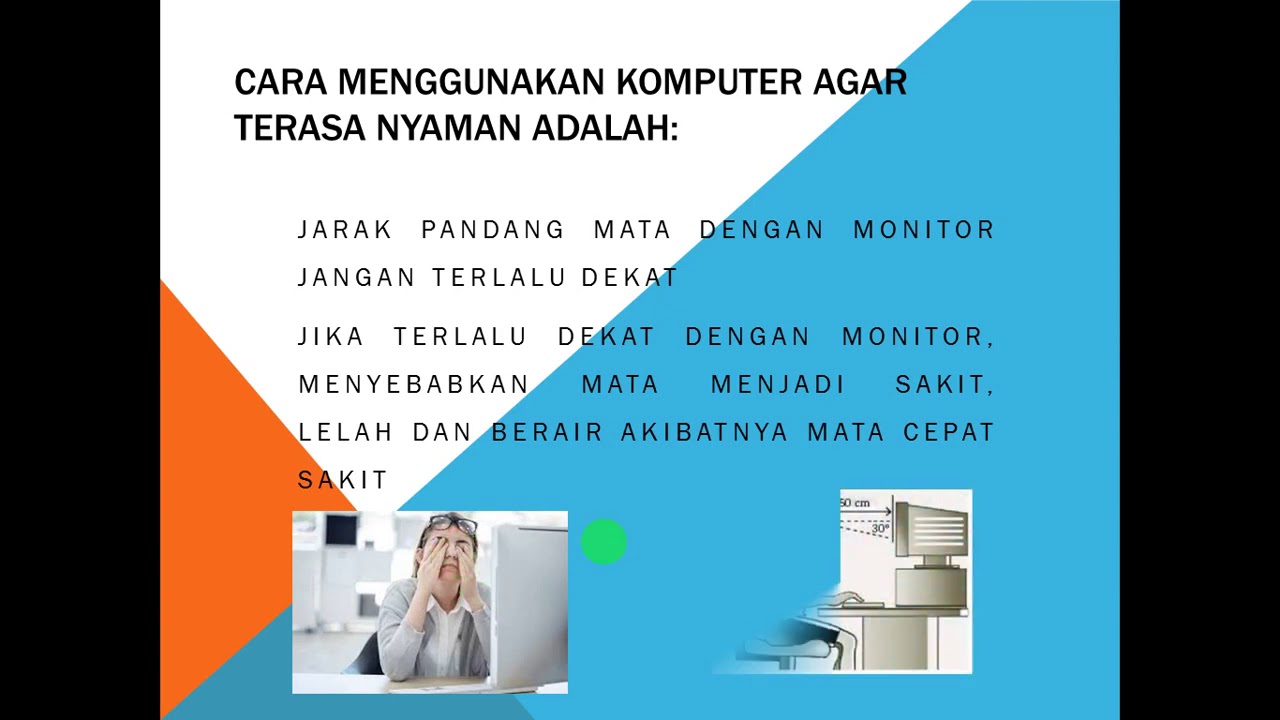 CARA MENGGUNAKAN KOMPUTER AGAR TERASA NYAMAN ADALAH:

JARAK PANDANG MATA DENGAN MONITOR JANGAN TERLALU DEKAT

JIKA TERLALU DEKAT DENGAN MONITOR, MENYEBABKAN MATA MENJADI SAKIT, LELAH DAN BERAIR AKIBATNYA MATA CEPAT SAKIT

50 cm
30°